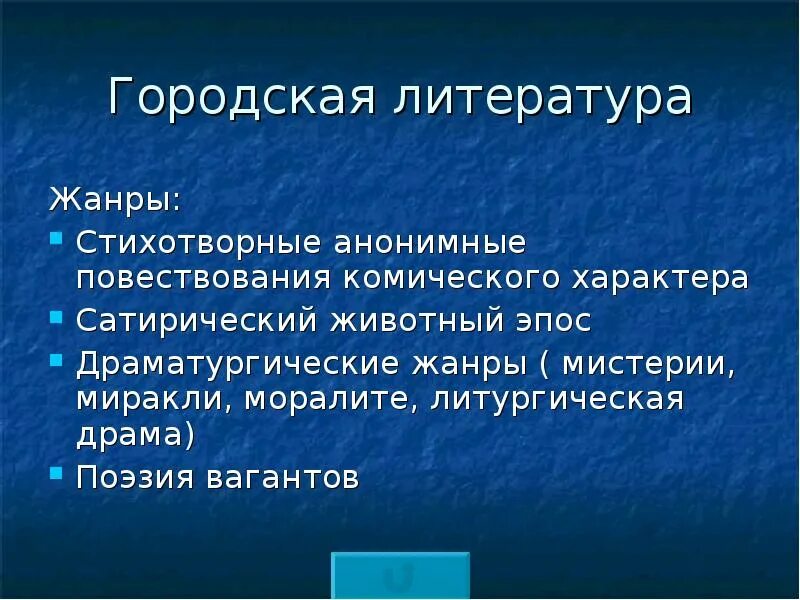 Городская литература

Жанры:

- Стихотворные анонимные повествования комического характера
- Сатирический животный эпос
- Драматургические жанры ( мистерии, миракли, моралите, литургическая драма)
- Поэзия вагантов